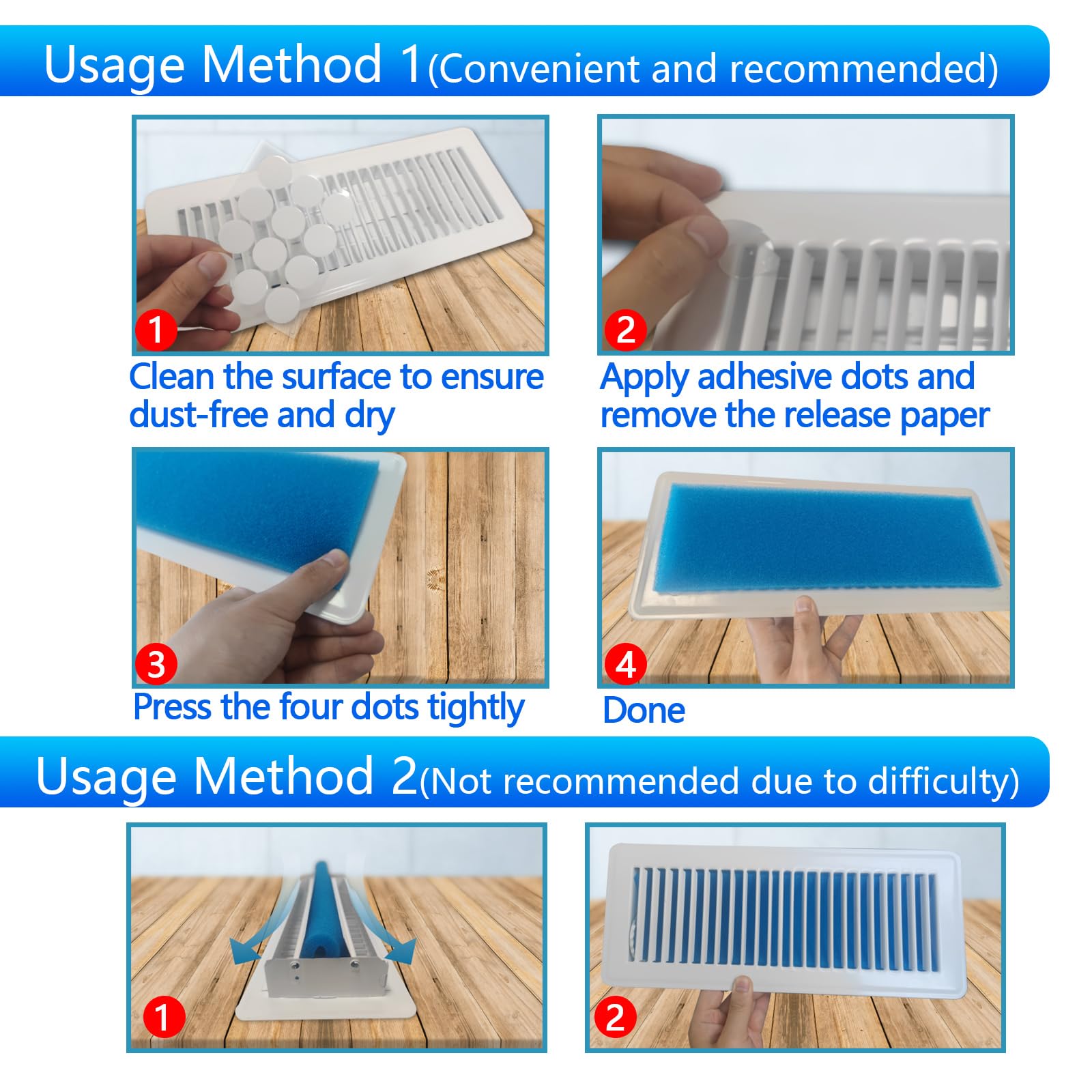 Usage Method 1(Convenient and recommended)

1

Clean the surface to ensure dust-free and dry

2

Apply adhesive dots and remove the release paper

3

Press the four dots tightly

4

Done

Usage Method 2(Not recommended due to difficulty)

1

2